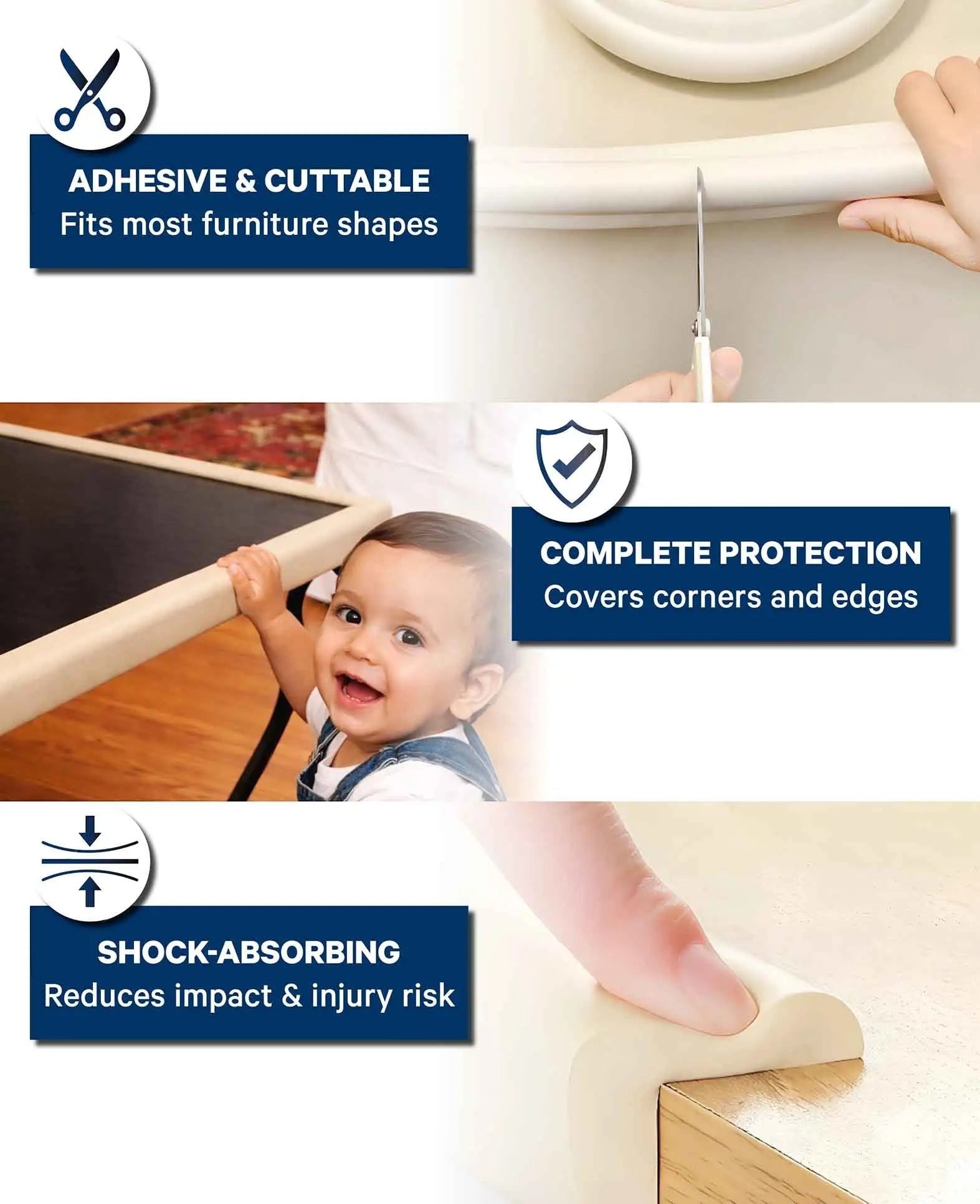 ADHESIVE & CUTTABLE
Fits most furniture shapes

COMPLETE PROTECTION
Covers corners and edges

SHOCK-ABSORBING
Reduces impact & injury risk